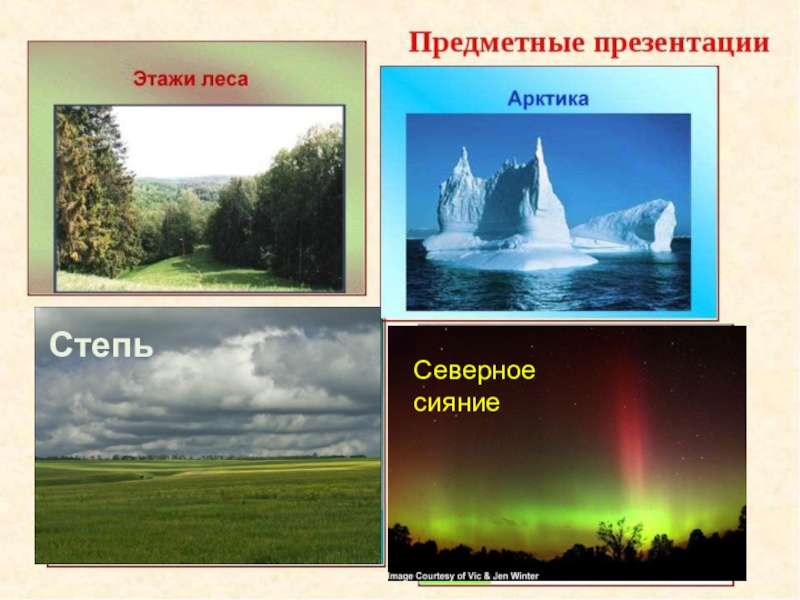 Предметные презентации

Этажи леса

Арктика

Степь

Северное сияние

Image Courtesy of Vic & Jen Winter